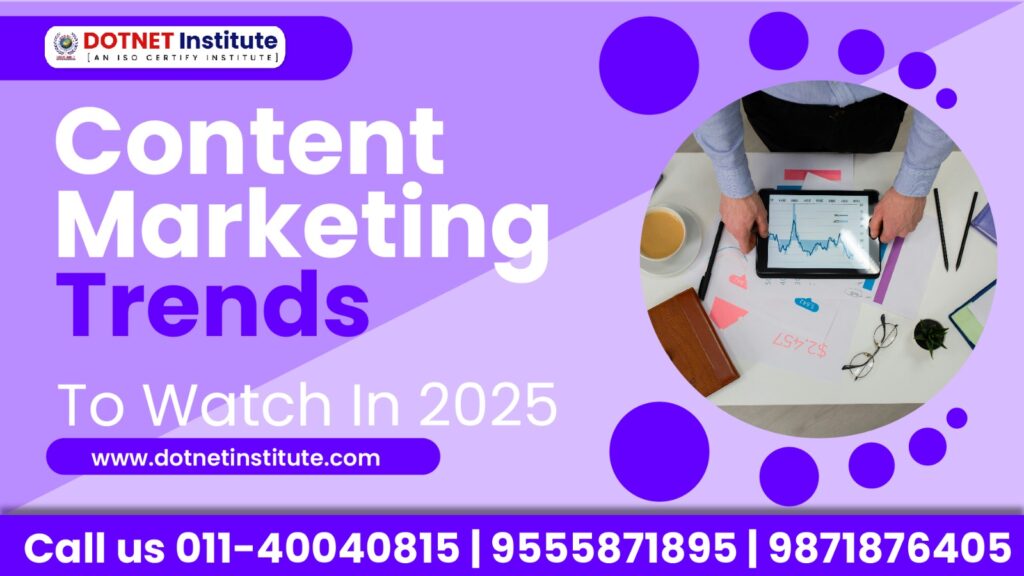 DOTNET Institute
[AN ISO CERTIFY INSTITUTE]

Content Marketing Trends

To Watch In 2025

www.dotnetinstitute.com

$2,457

Call us 011-40040815 | 9555871895 | 9871876405